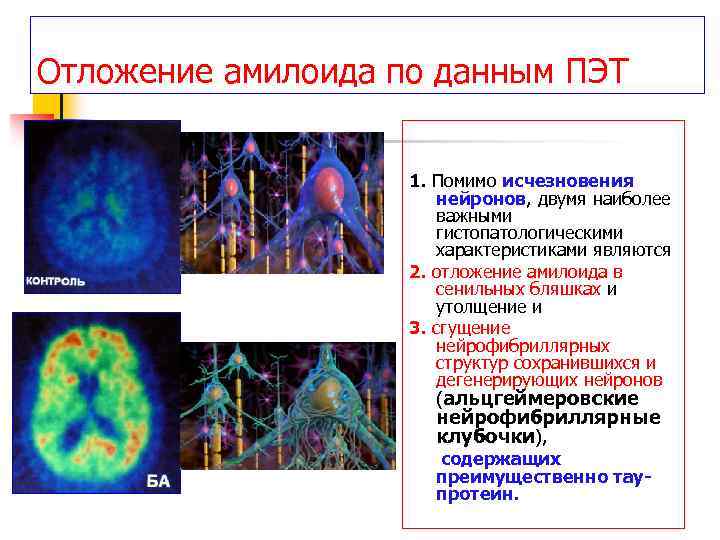 Отложение амилоида по данным ПЭТ

КОНТРОЛЬ

БА

1. Помимо исчезновения нейронов, двумя наиболее важными гистопатологическими характеристиками являются

2. отложение амилоида в сенильных бляшках и утолщение и

3. сгущение нейрофибриллярных структур сохранившихся и дегенерирующих нейронов (альцгеймеровские нейрофибриллярные клубочки), содержащих преимущественно тау-протеин.